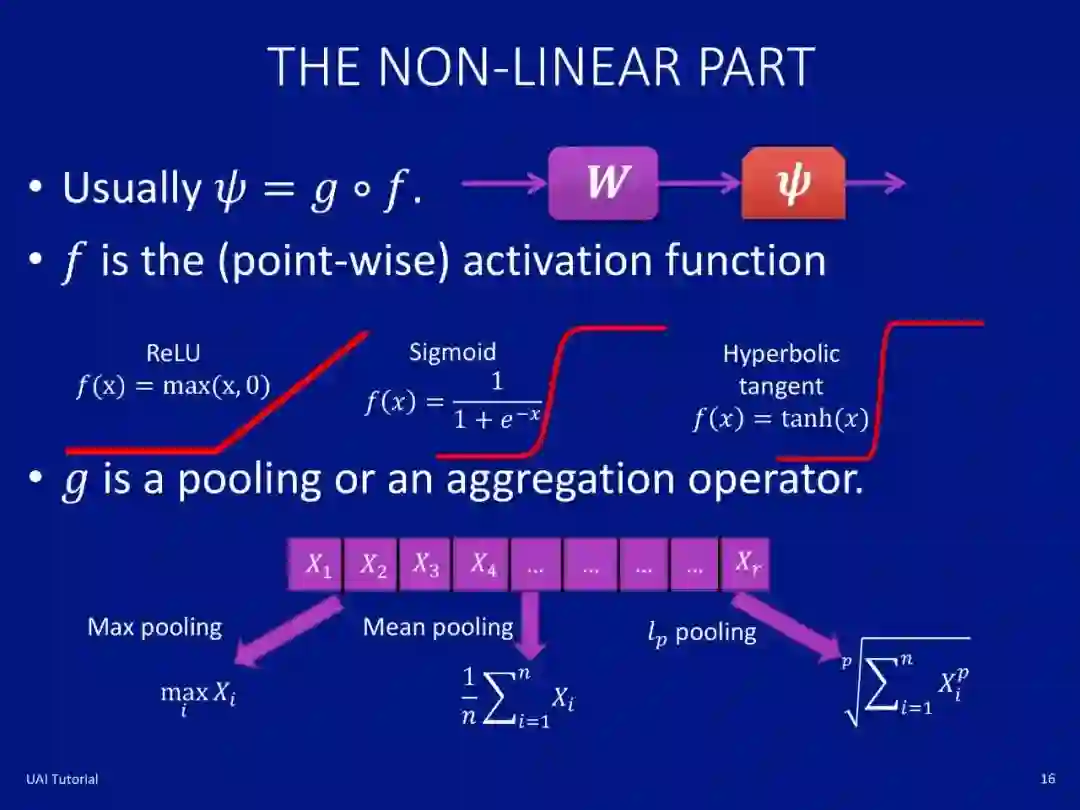 THE NON-LINEAR PART

• Usually $\psi = g \circ f$.

$W$ $\psi$

• $f$ is the (point-wise) activation function

ReLU
$f(x) = \max(x, 0)$

Sigmoid
$f(x) = \frac{1}{1+e^{-x}}$

Hyperbolic tangent
$f(x) = \tanh(x)$

• $g$ is a pooling or an aggregation operator.

| $X_1$ | $X_2$ | $X_3$ | $X_4$ | … | … | … | … | $X_r$ |
|---|---|---|---|---|---|---|---|---|

Max pooling
$\max_i X_i$

Mean pooling
$\frac{1}{n}\sum_{i=1}^{n} X_i$

$l_p$ pooling
$\sqrt[p]{\sum_{i=1}^{n} X_i^p}$

UAI Tutorial

16